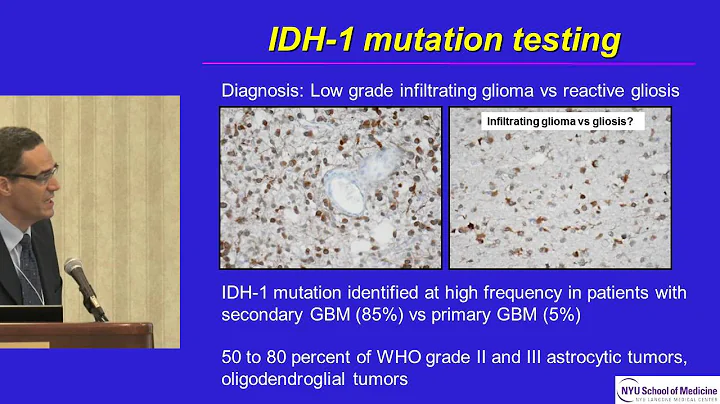 IDH-1 mutation testing

Diagnosis: Low grade infiltrating glioma vs reactive gliosis

Infiltrating glioma vs gliosis?

IDH-1 mutation identified at high frequency in patients with secondary GBM (85%) vs primary GBM (5%)

50 to 80 percent of WHO grade II and III astrocytic tumors, oligodendroglial tumors

NYU School of Medicine
NYU LANGONE MEDICAL CENTER